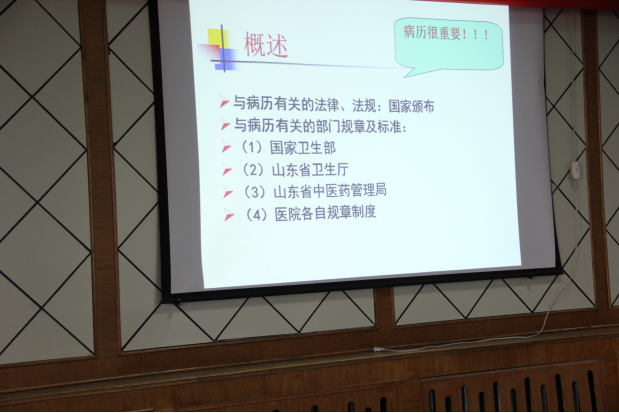 概述

病历很重要！！！

与病历有关的法律、法规：国家颁布
与病历有关的部门规章及标准：
（1）国家卫生部
（2）山东省卫生厅
（3）山东省中医药管理局
（4）医院各自规章制度